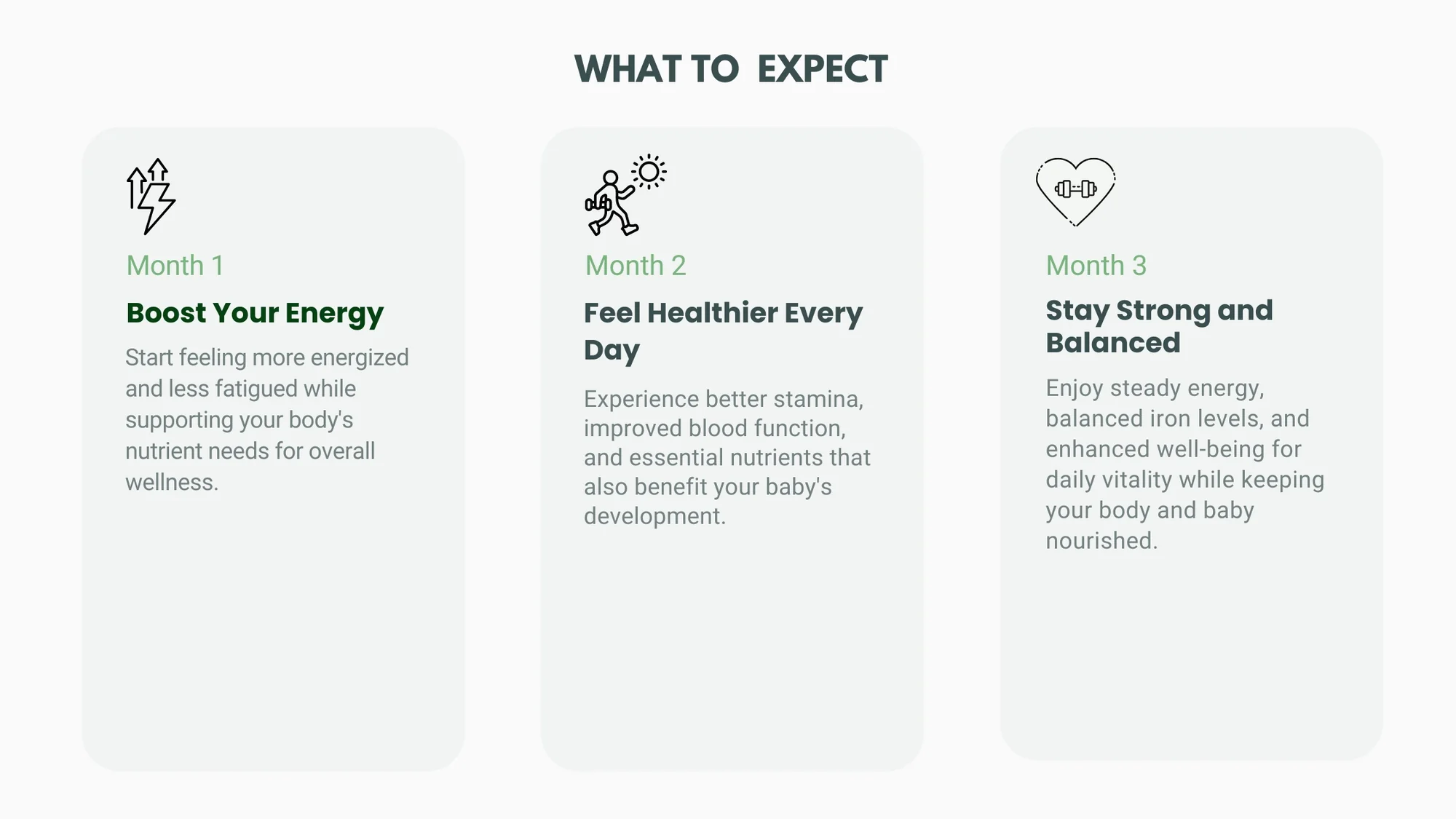 WHAT TO  EXPECT

Month 1

Boost Your Energy

Start feeling more energized and less fatigued while supporting your body's nutrient needs for overall wellness.

Month 2

Feel Healthier Every Day

Experience better stamina, improved blood function, and essential nutrients that also benefit your baby's development.

Month 3

Stay Strong and Balanced

Enjoy steady energy, balanced iron levels, and enhanced well-being for daily vitality while keeping your body and baby nourished.